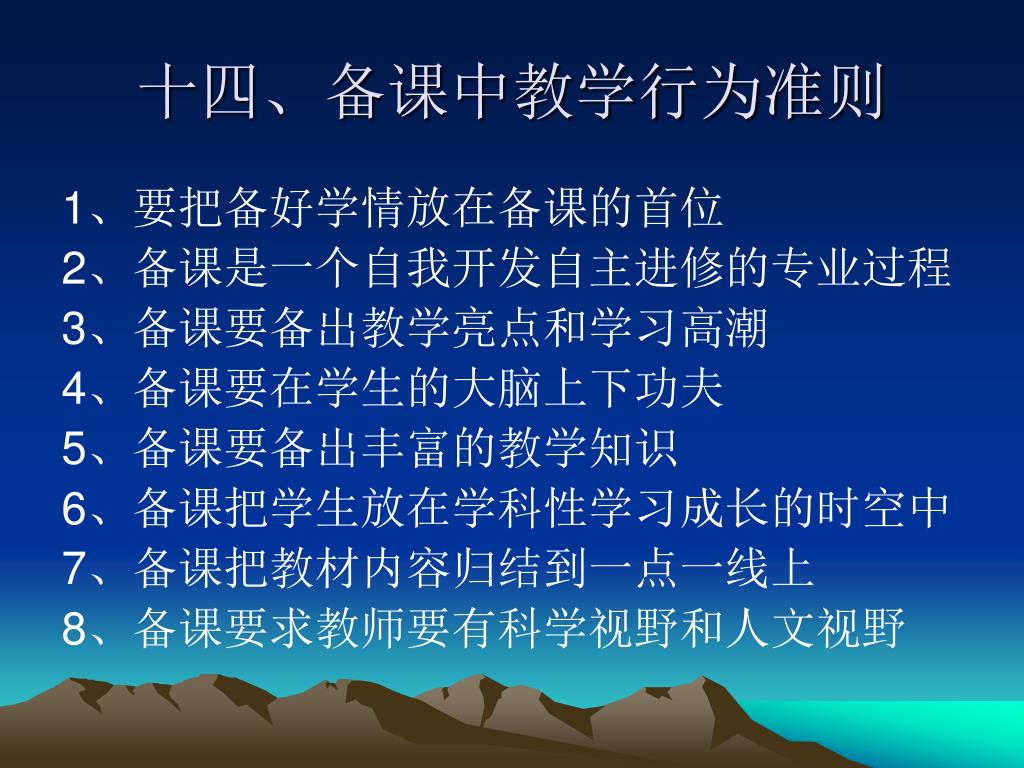 十四、备课中教学行为准则

1、要把备好学情放在备课的首位
2、备课是一个自我开发自主进修的专业过程
3、备课要备出教学亮点和学习高潮
4、备课要在学生的大脑上下功夫
5、备课要备出丰富的教学知识
6、备课把学生放在学科性学习成长的时空中
7、备课把教材内容归结到一点一线上
8、备课要求教师要有科学视野和人文视野